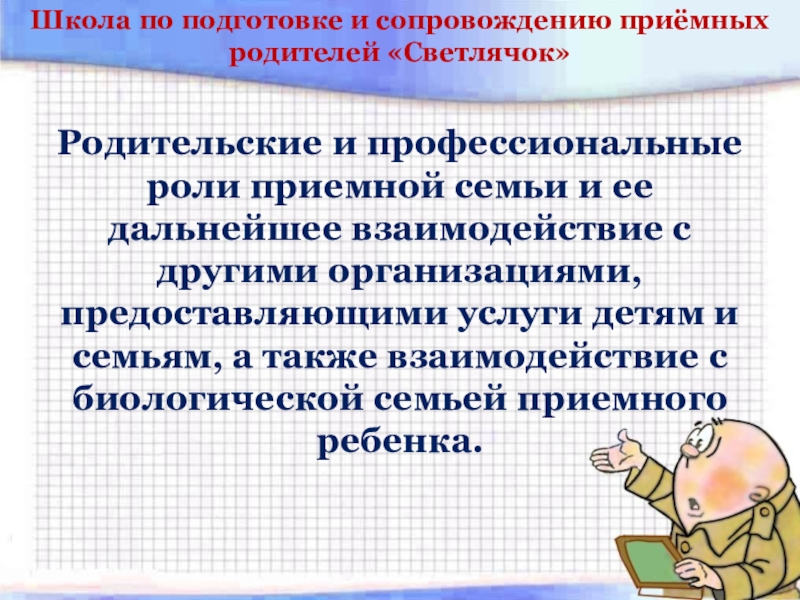 Школа по подготовке и сопровождению приёмных родителей «Светлячок»

Родительские и профессиональные роли приемной семьи и ее дальнейшее взаимодействие с другими организациями, предоставляющими услуги детям и семьям, а также взаимодействие с биологической семьей приемного ребенка.